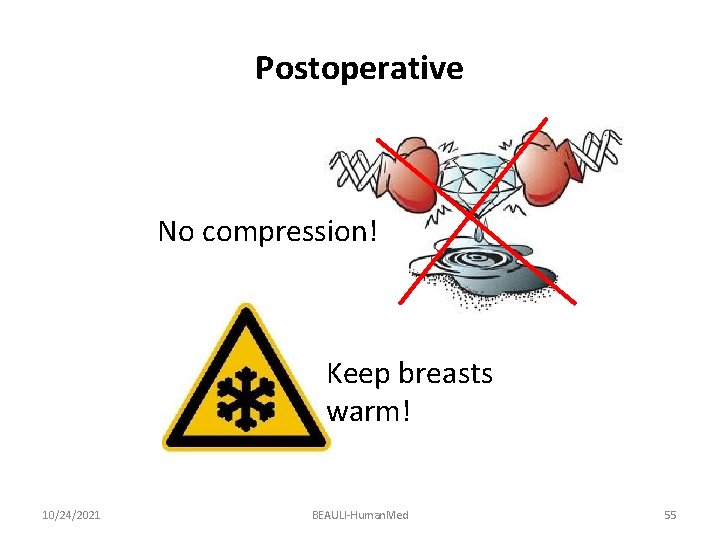 Postoperative

No compression!

Keep breasts warm!

10/24/2021

BEAULI-HumanMed

55